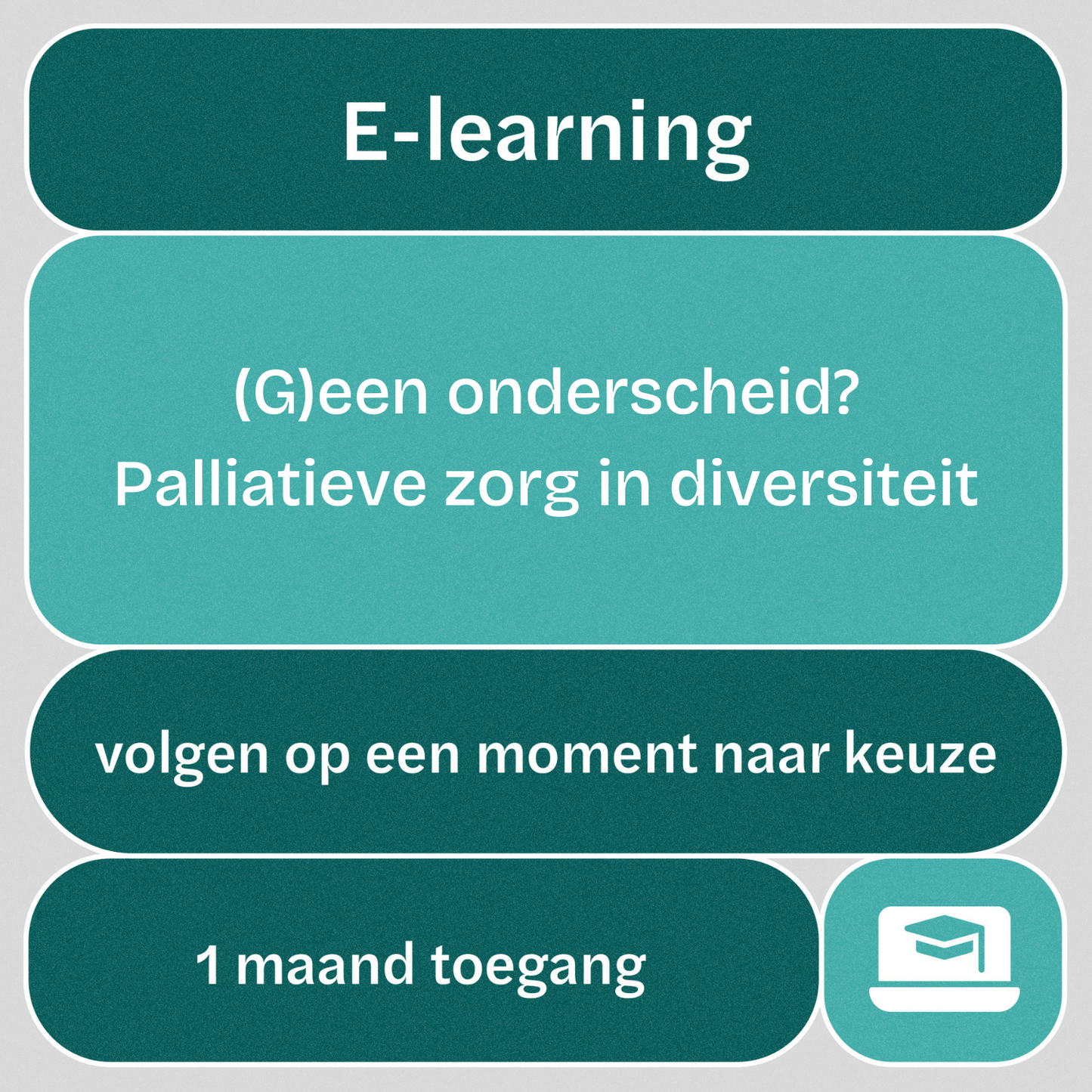 E-learning

(G)een onderscheid?
Palliatieve zorg in diversiteit

volgen op een moment naar keuze

1 maand toegang